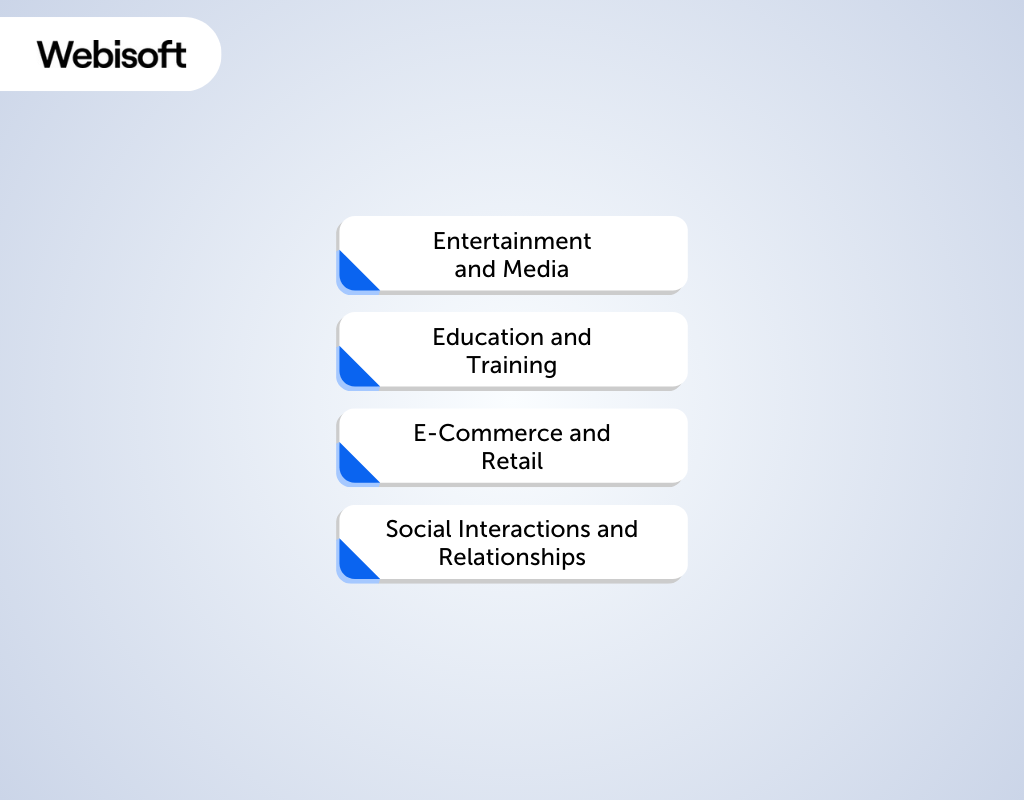 Webisoft

Entertainment and Media

Education and Training

E-Commerce and Retail

Social Interactions and Relationships